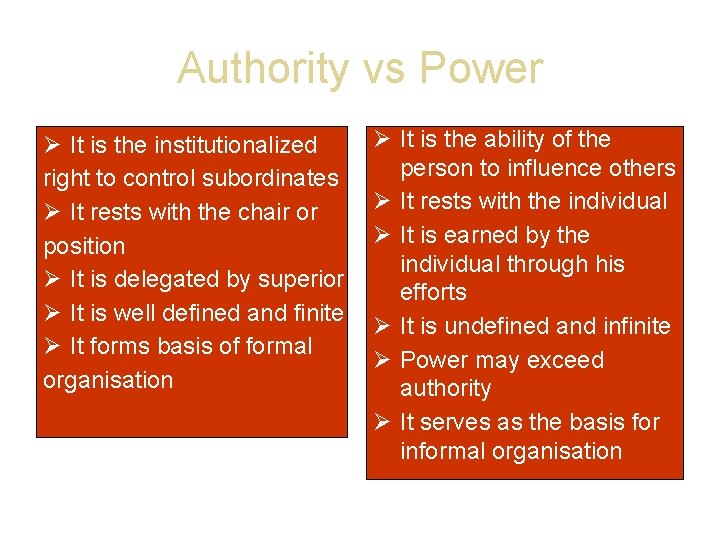 Authority vs Power

➢ It is the institutionalized right to control subordinates
➢ It rests with the chair or position
➢ It is delegated by superior
➢ It is well defined and finite
➢ It forms basis of formal organisation

➢ It is the ability of the person to influence others
➢ It rests with the individual
➢ It is earned by the individual through his efforts
➢ It is undefined and infinite
➢ Power may exceed authority
➢ It serves as the basis for informal organisation